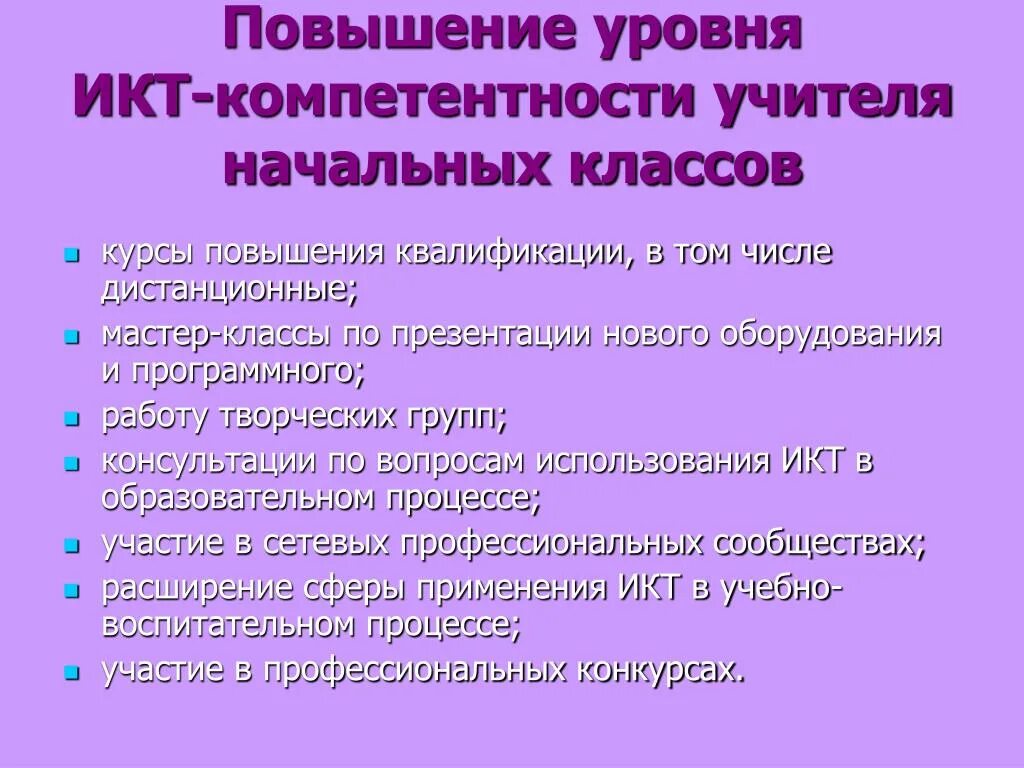 Повышение уровня ИКТ-компетентности учителя начальных классов

- курсы повышения квалификации, в том числе дистанционные;
- мастер-классы по презентации нового оборудования и программного;
- работу творческих групп;
- консультации по вопросам использования ИКТ в образовательном процессе;
- участие в сетевых профессиональных сообществах;
- расширение сферы применения ИКТ в учебно-воспитательном процессе;
- участие в профессиональных конкурсах.